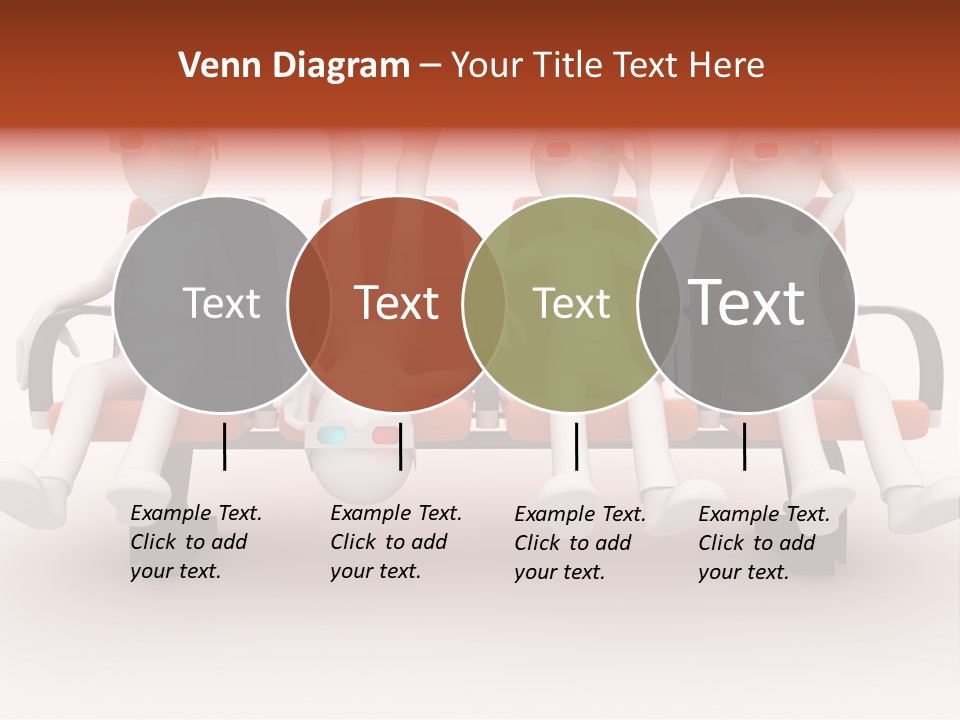 Venn Diagram – Your Title Text Here

Text

Text

Text

Text

Example Text. Click to add your text.

Example Text. Click to add your text.

Example Text. Click to add your text.

Example Text. Click to add your text.